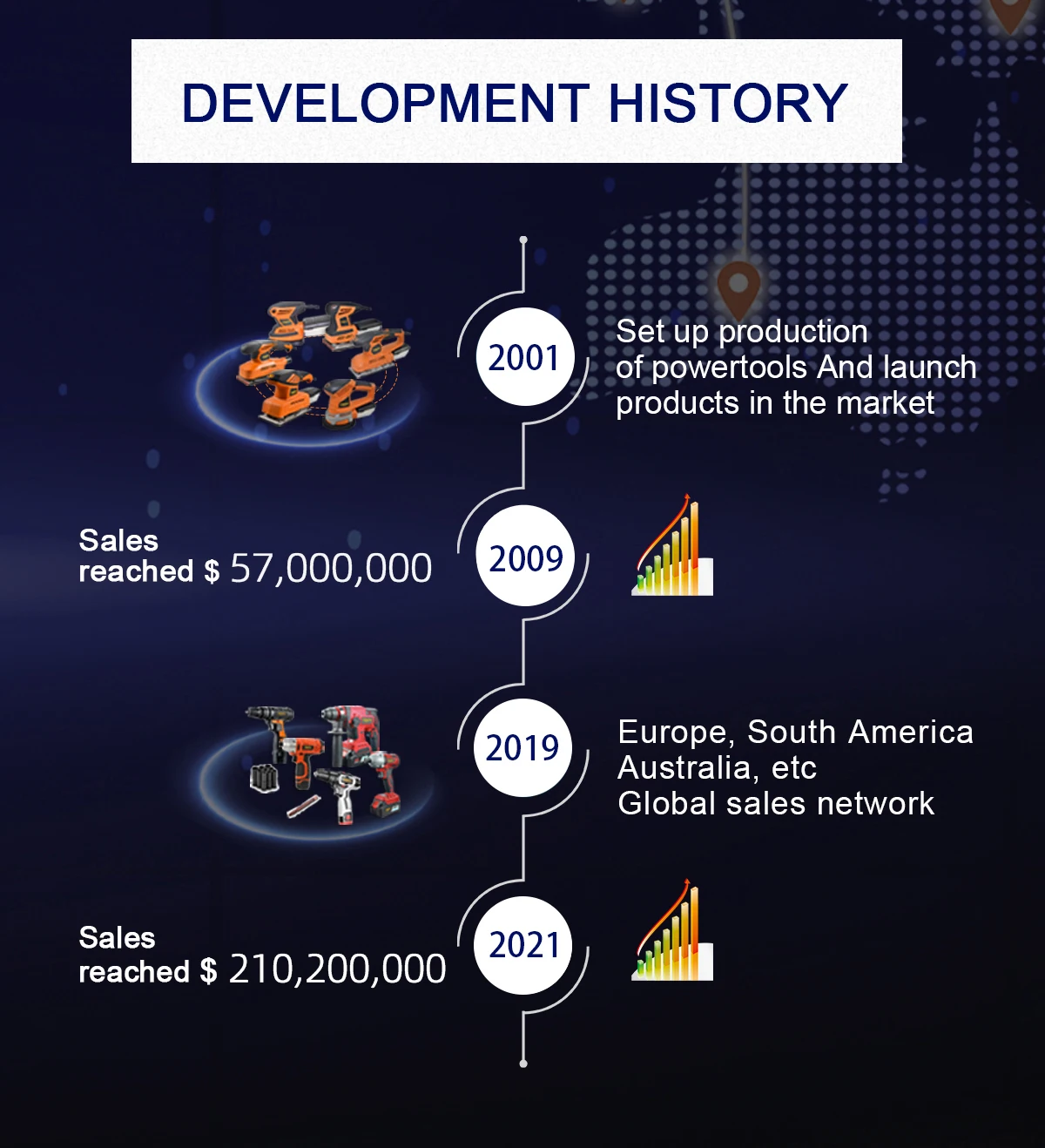 DEVELOPMENT HISTORY

2001

Set up production of powertools And launch products in the market

Sales reached $ 57,000,000

2009

2019

Europe, South America
Australia, etc
Global sales network

Sales reached $ 210,200,000

2021